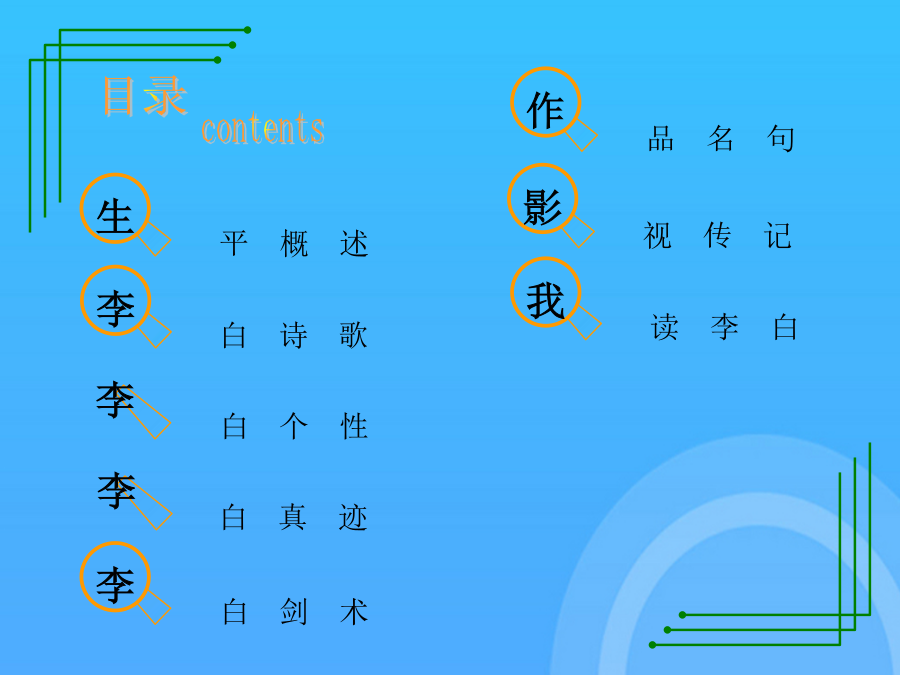 目录
contents

生 平 概 述
李 白 诗 歌
李 白 个 性
李 白 真 迹
李 白 剑 术

作 品 名 句
影 视 传 记
我 读 李 白